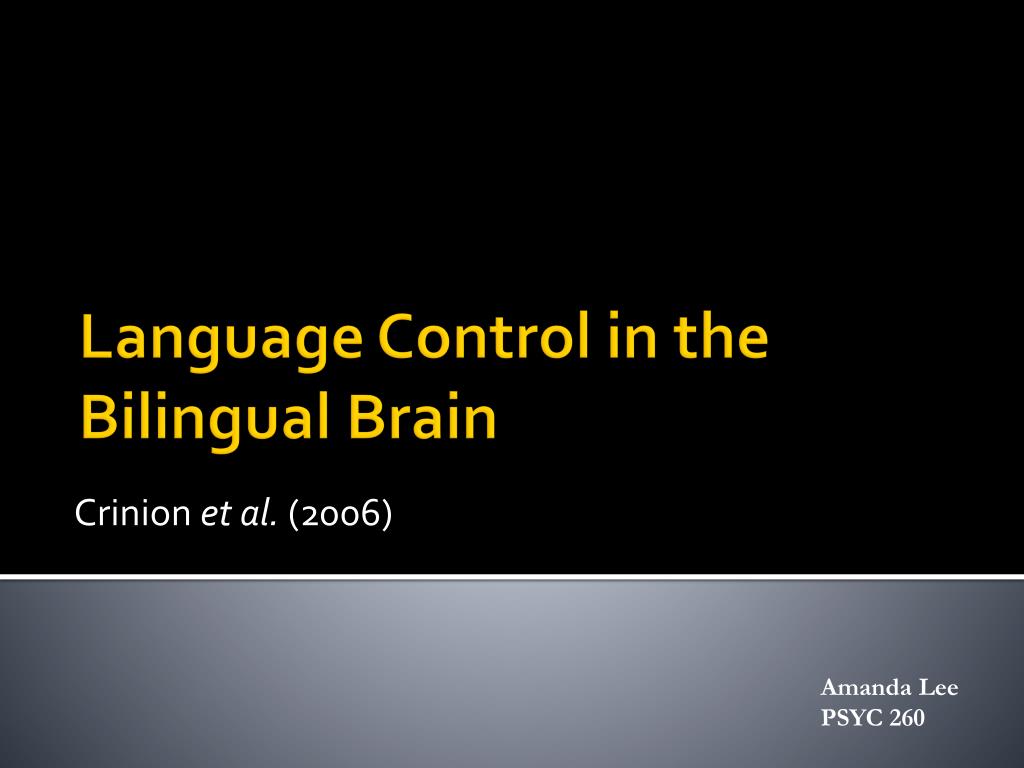 Language Control in the Bilingual Brain

Crinion et al. (2006)

Amanda Lee
PSYC 260